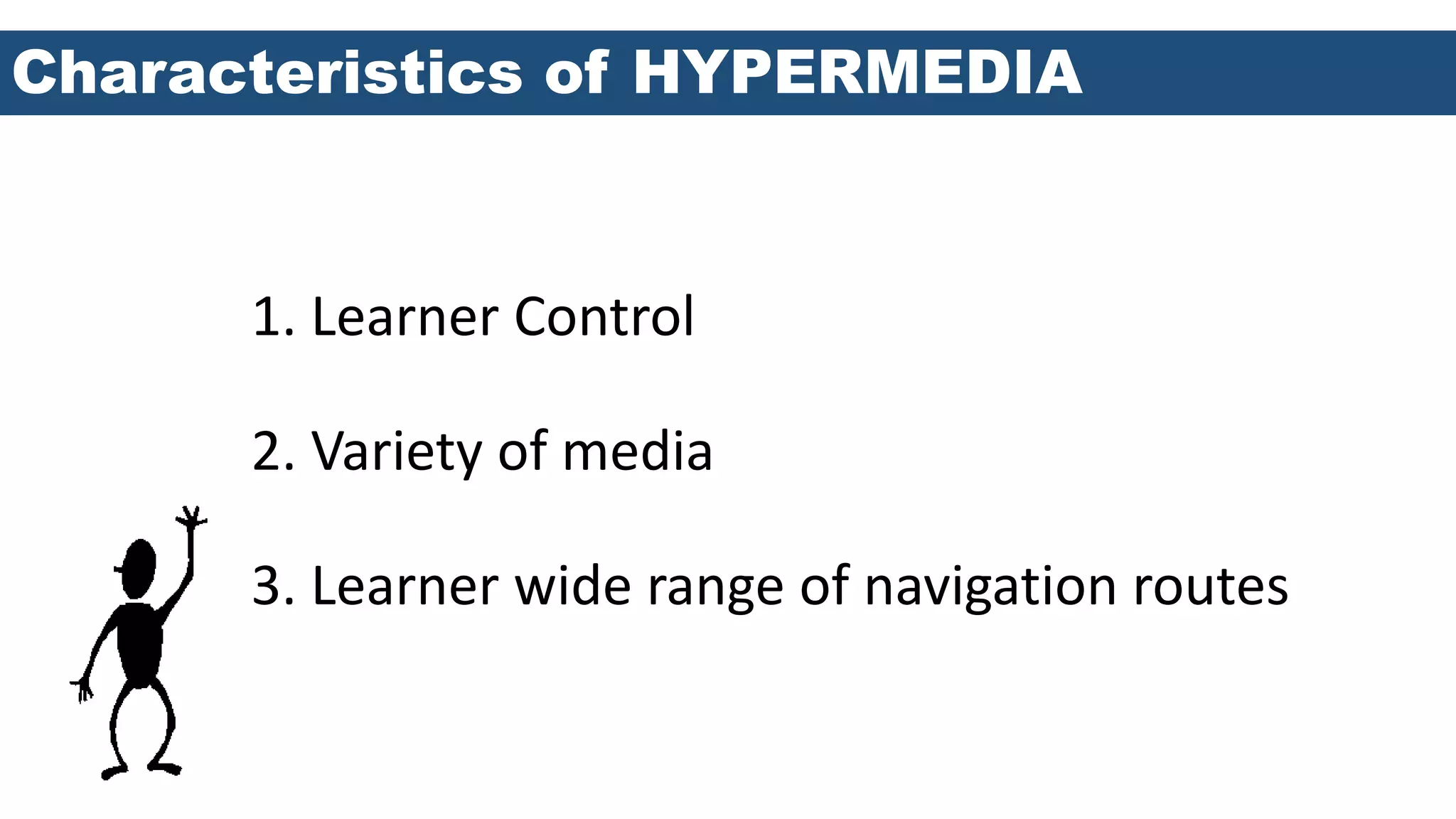 Characteristics of HYPERMEDIA

1. Learner Control

2. Variety of media

3. Learner wide range of navigation routes